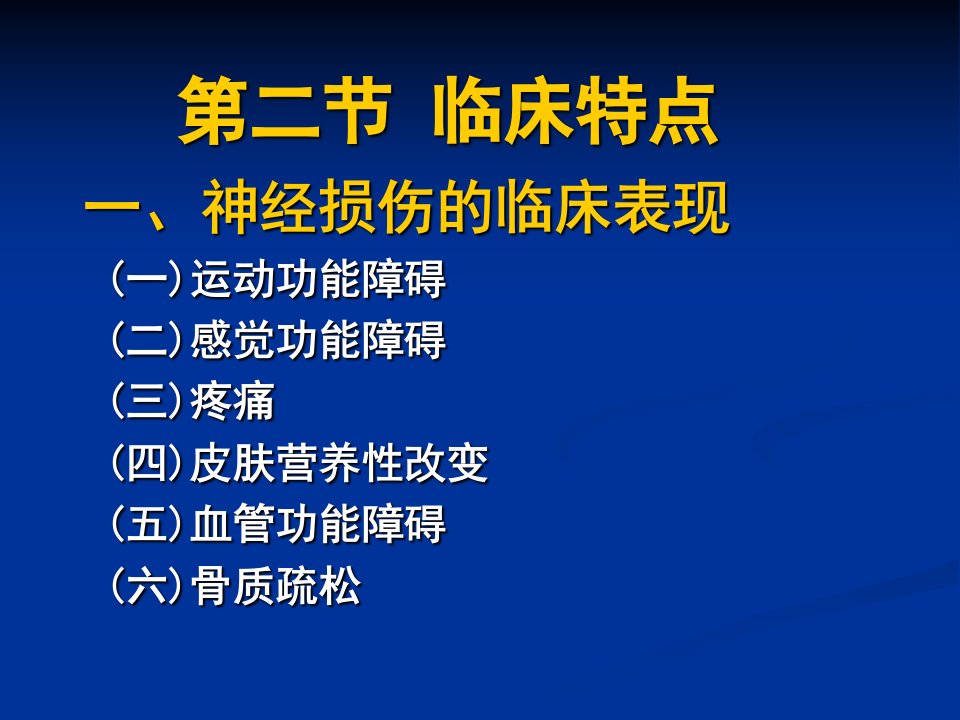 第二节 临床特点

一、神经损伤的临床表现

（一）运动功能障碍

（二）感觉功能障碍

（三）疼痛

（四）皮肤营养性改变

（五）血管功能障碍

（六）骨质疏松